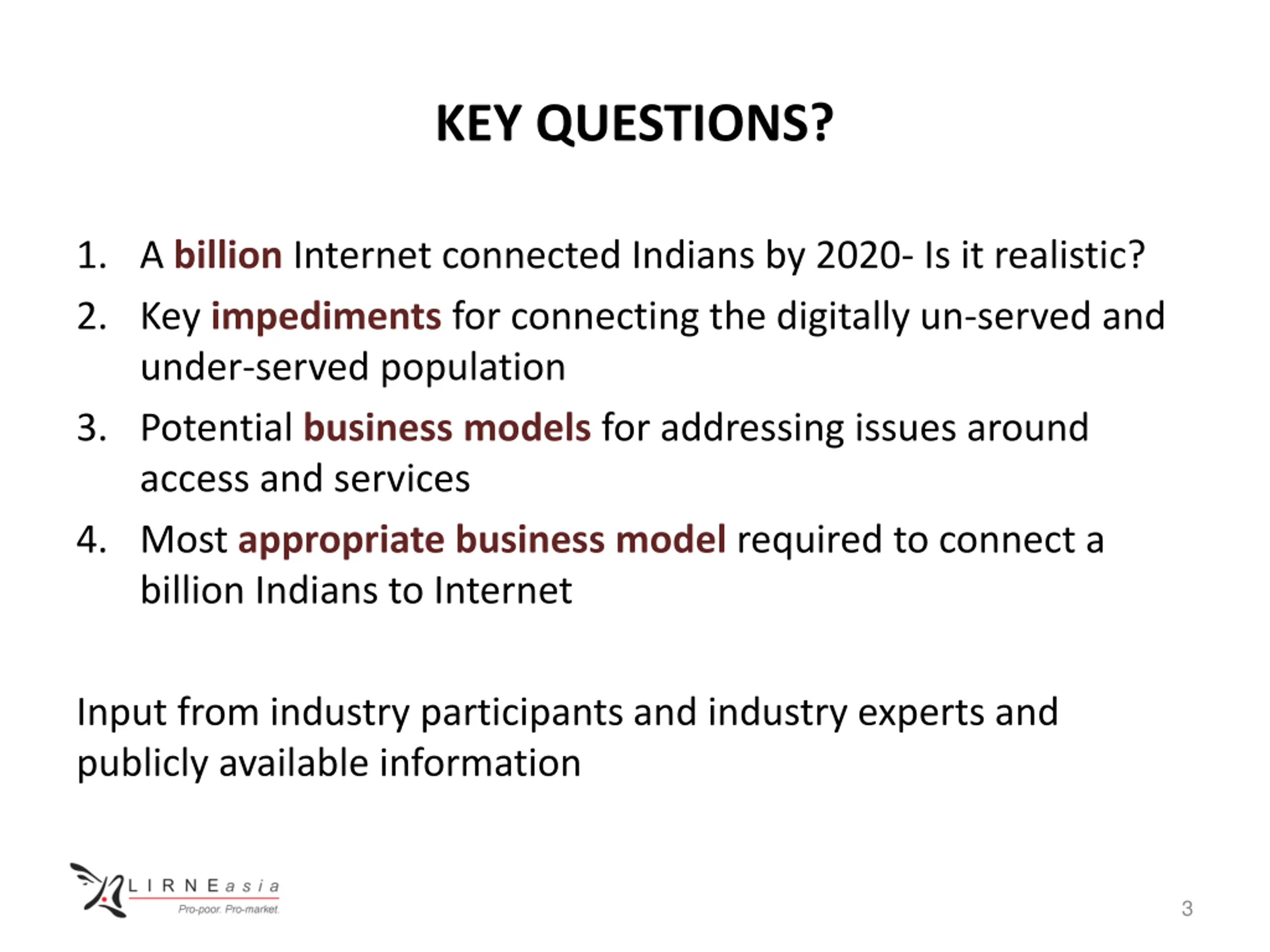 KEY QUESTIONS?

1. A billion Internet connected Indians by 2020- Is it realistic?
2. Key impediments for connecting the digitally un-served and under-served population
3. Potential business models for addressing issues around access and services
4. Most appropriate business model required to connect a billion Indians to Internet

Input from industry participants and industry experts and publicly available information

LIRNEasia
Pro-poor. Pro-market.

3